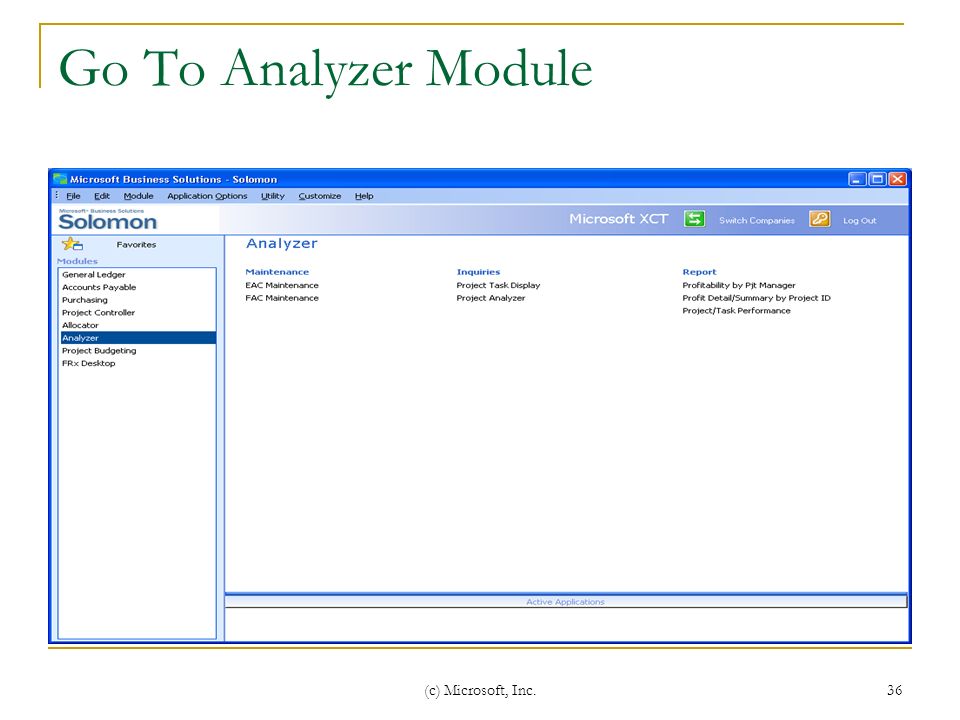 Go To Analyzer Module

Microsoft Business Solutions - Solomon

File Edit Module Application Options Utility Customize Help

Microsoft Business Solutions
Solomon

Microsoft XCT Switch Companies Log Out

Favorites

Modules
General Ledger
Accounts Payable
Purchasing
Project Controller
Allocator
Analyzer
Project Budgeting
FRx Desktop

Analyzer

Maintenance
EAC Maintenance
FAC Maintenance

Inquiries
Project Task Display
Project Analyzer

Report
Profitability by Pjt Manager
Profit Detail/Summary by Project ID
Project/Task Performance

Active Applications

(c) Microsoft, Inc.

36